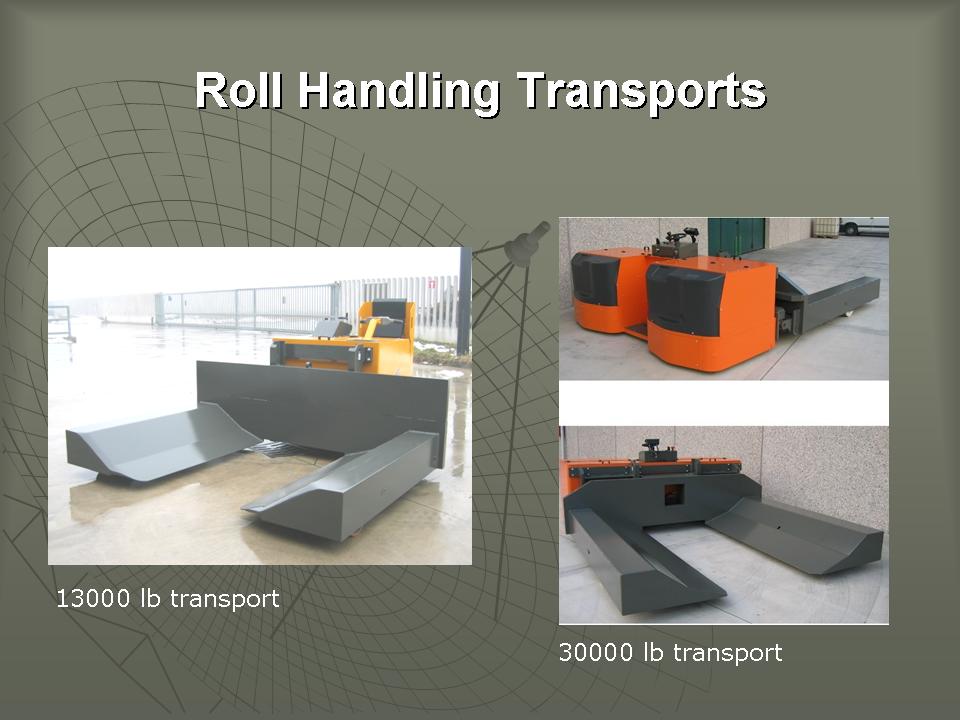 Roll Handling Transports

13000 lb transport

30000 lb transport